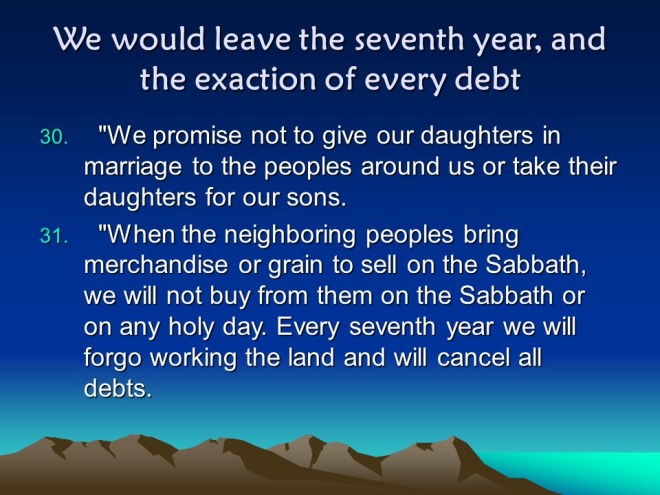 We would leave the seventh year, and the exaction of every debt

30. "We promise not to give our daughters in marriage to the peoples around us or take their daughters for our sons.

31. "When the neighboring peoples bring merchandise or grain to sell on the Sabbath, we will not buy from them on the Sabbath or on any holy day. Every seventh year we will forgo working the land and will cancel all debts.